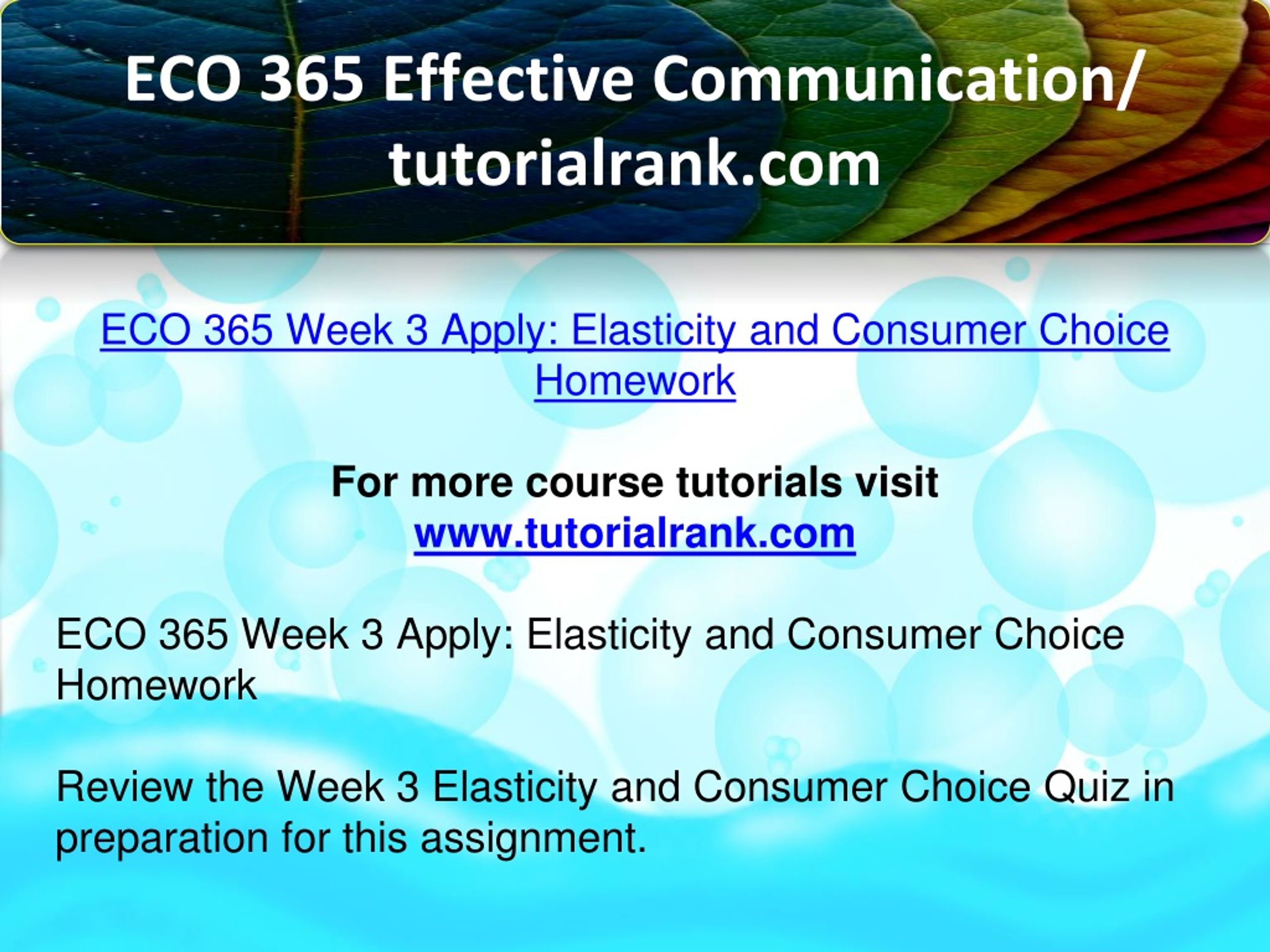 ECO 365 Effective Communication/ tutorialrank.com

ECO 365 Week 3 Apply: Elasticity and Consumer Choice Homework

For more course tutorials visit
www.tutorialrank.com

ECO 365 Week 3 Apply: Elasticity and Consumer Choice Homework

Review the Week 3 Elasticity and Consumer Choice Quiz in preparation for this assignment.